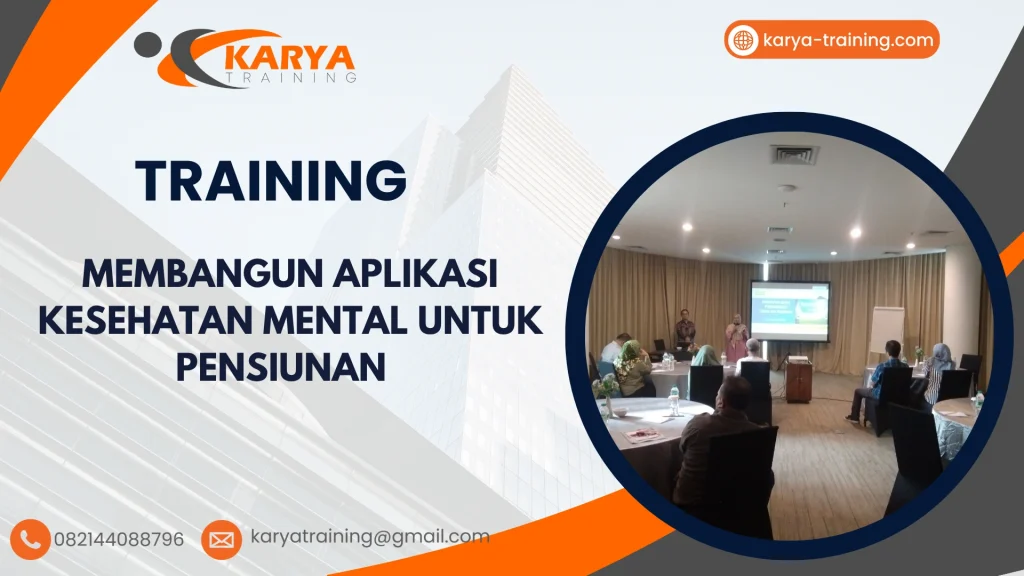 KARYA
TRAINING

karya-training.com

TRAINING

MEMBANGUN APLIKASI KESEHATAN MENTAL UNTUK PENSIUNAN

082144088796

karyatraining@gmail.com